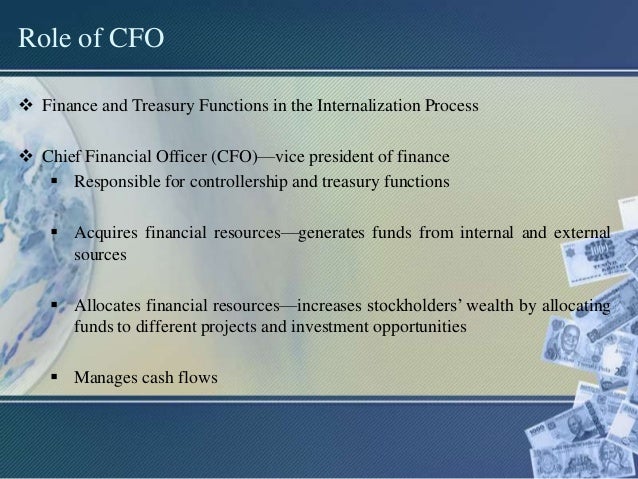 Role of CFO

❖ Finance and Treasury Functions in the Internalization Process

❖ Chief Financial Officer (CFO)—vice president of finance

▪ Responsible for controllership and treasury functions

▪ Acquires financial resources—generates funds from internal and external sources

▪ Allocates financial resources—increases stockholders' wealth by allocating funds to different projects and investment opportunities

▪ Manages cash flows